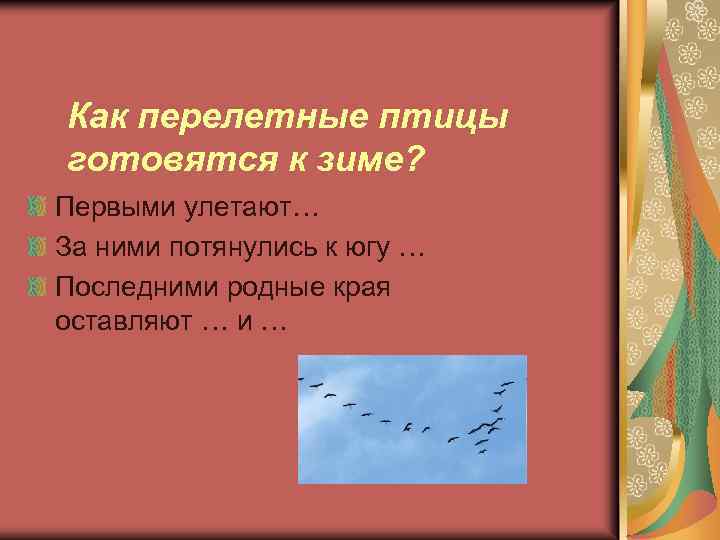 Как перелетные птицы готовятся к зиме?

Первыми улетают…

За ними потянулись к югу …

Последними родные края оставляют … и …